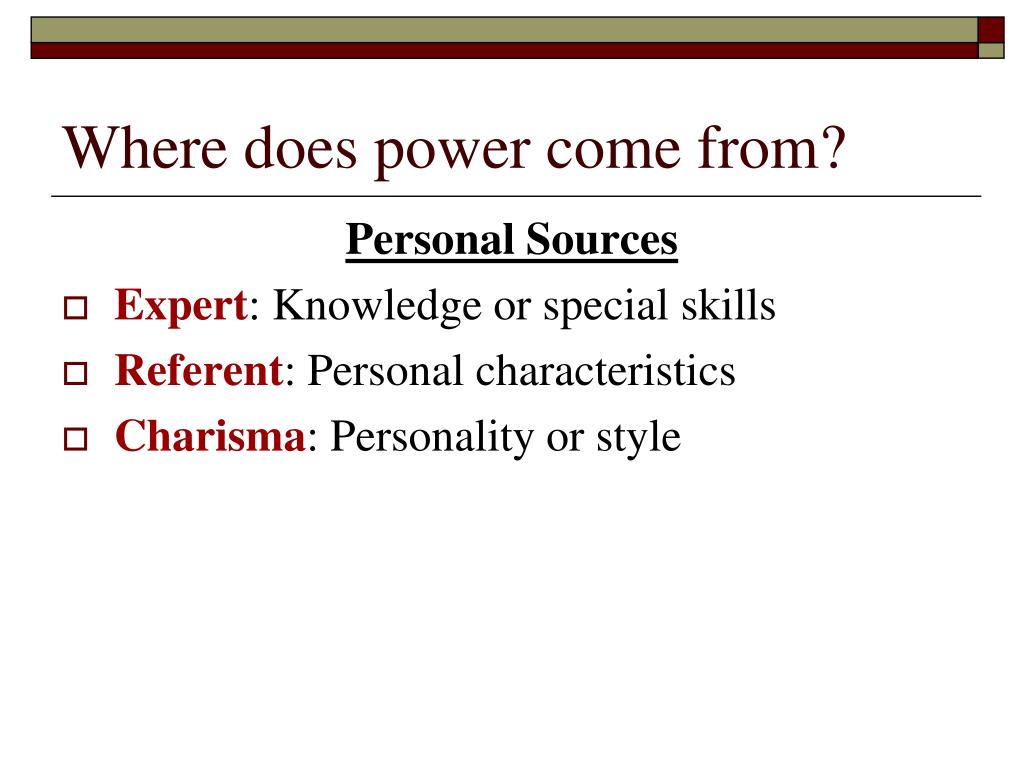 Where does power come from?

Personal Sources

Expert: Knowledge or special skills
Referent: Personal characteristics
Charisma: Personality or style